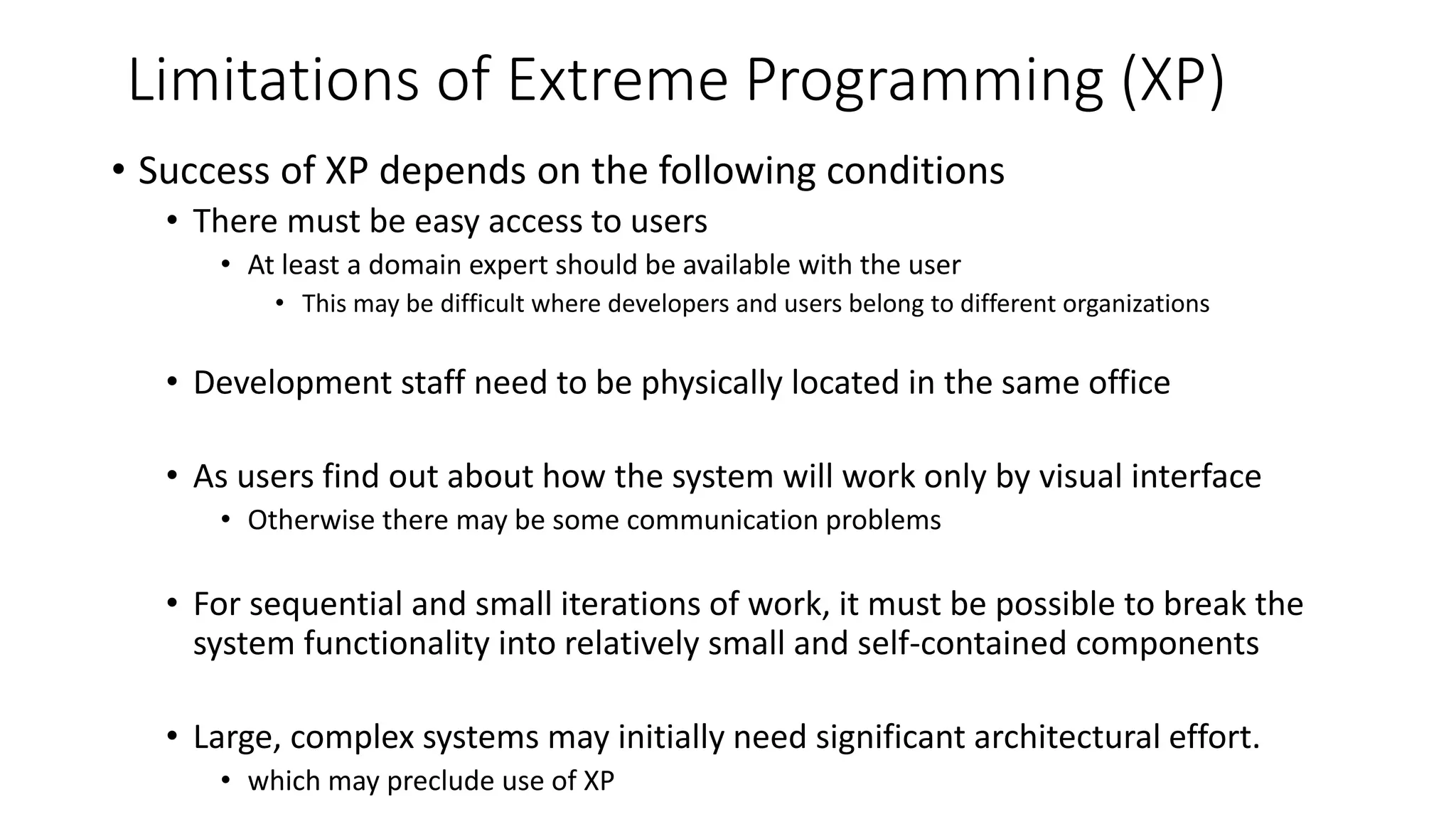 Limitations of Extreme Programming (XP)

• Success of XP depends on the following conditions
  • There must be easy access to users
    • At least a domain expert should be available with the user
      • This may be difficult where developers and users belong to different organizations

  • Development staff need to be physically located in the same office

  • As users find out about how the system will work only by visual interface
    • Otherwise there may be some communication problems

  • For sequential and small iterations of work, it must be possible to break the system functionality into relatively small and self-contained components

  • Large, complex systems may initially need significant architectural effort.
    • which may preclude use of XP